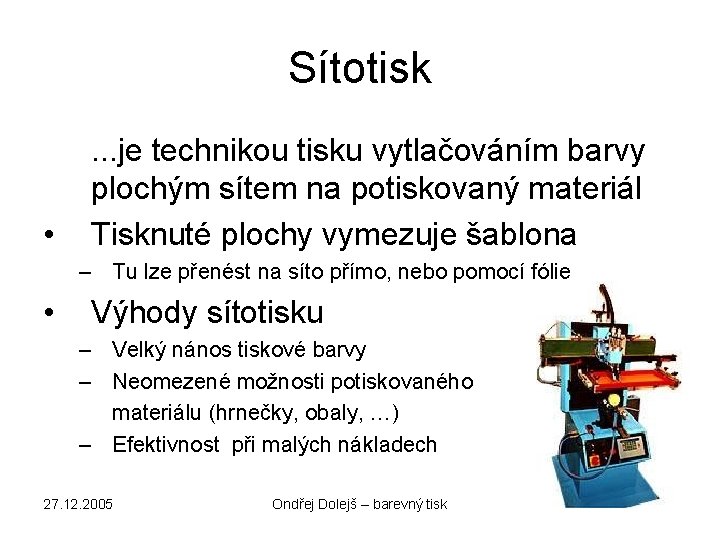 Sítotisk

...je technikou tisku vytlačováním barvy plochým sítem na potiskovaný materiál

• Tisknuté plochy vymezuje šablona
– Tu lze přenést na síto přímo, nebo pomocí fólie

• Výhody sítotisku
– Velký nános tiskové barvy
– Neomezené možnosti potiskovaného materiálu (hrnečky, obaly, …)
– Efektivnost při malých nákladech

27.12.2005
Ondřej Dolejš – barevný tisk